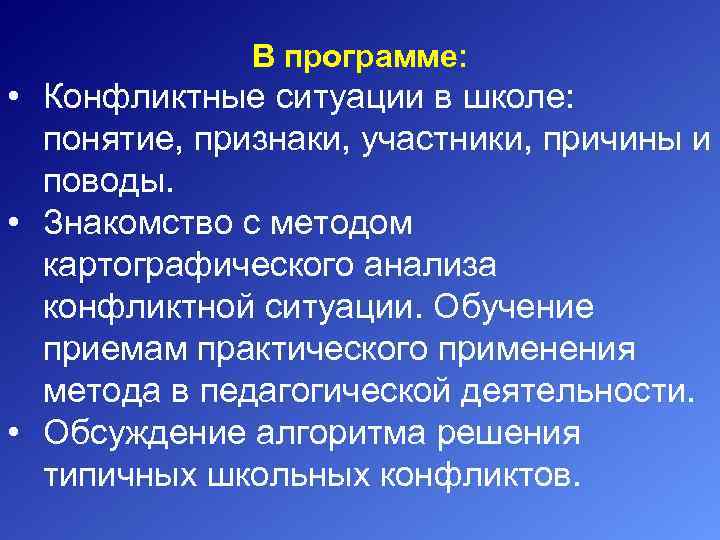 В программе:

• Конфликтные ситуации в школе: понятие, признаки, участники, причины и поводы.
• Знакомство с методом картографического анализа конфликтной ситуации. Обучение приемам практического применения метода в педагогической деятельности.
• Обсуждение алгоритма решения типичных школьных конфликтов.